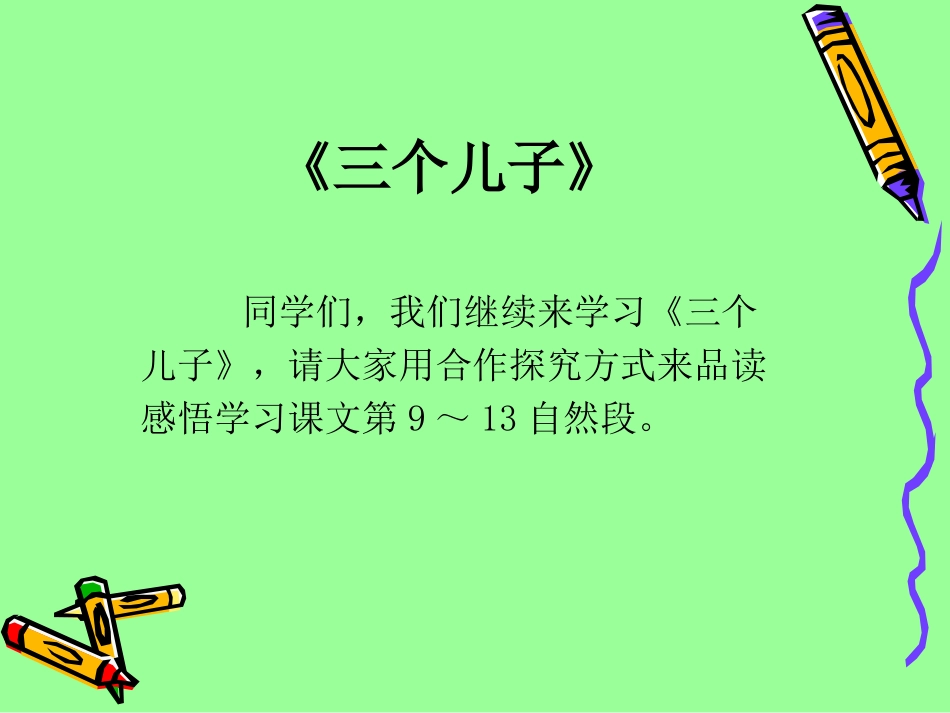 《三个儿子》

同学们，我们继续来学习《三个儿子》，请大家用合作探究方式来品读感悟学习课文第 9 ～ 13 自然段。